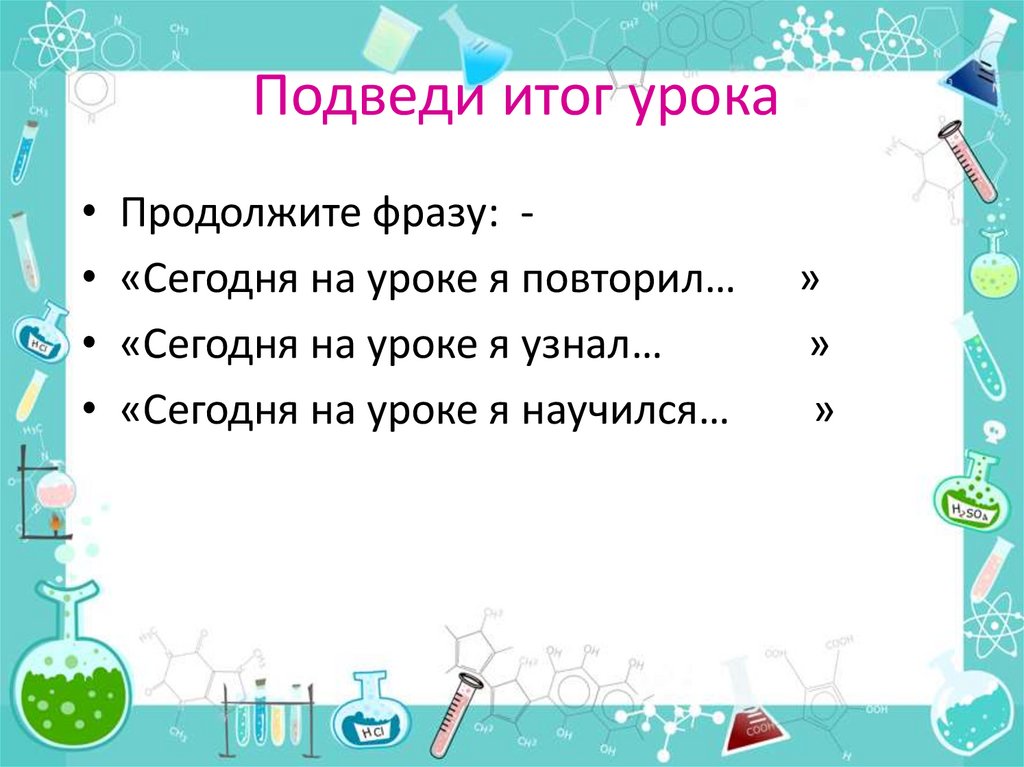 Подведи итог урока

• Продолжите фразу: -
• «Сегодня на уроке я повторил… »
• «Сегодня на уроке я узнал… »
• «Сегодня на уроке я научился… »

HCl

$H_2SO_4$

HCl